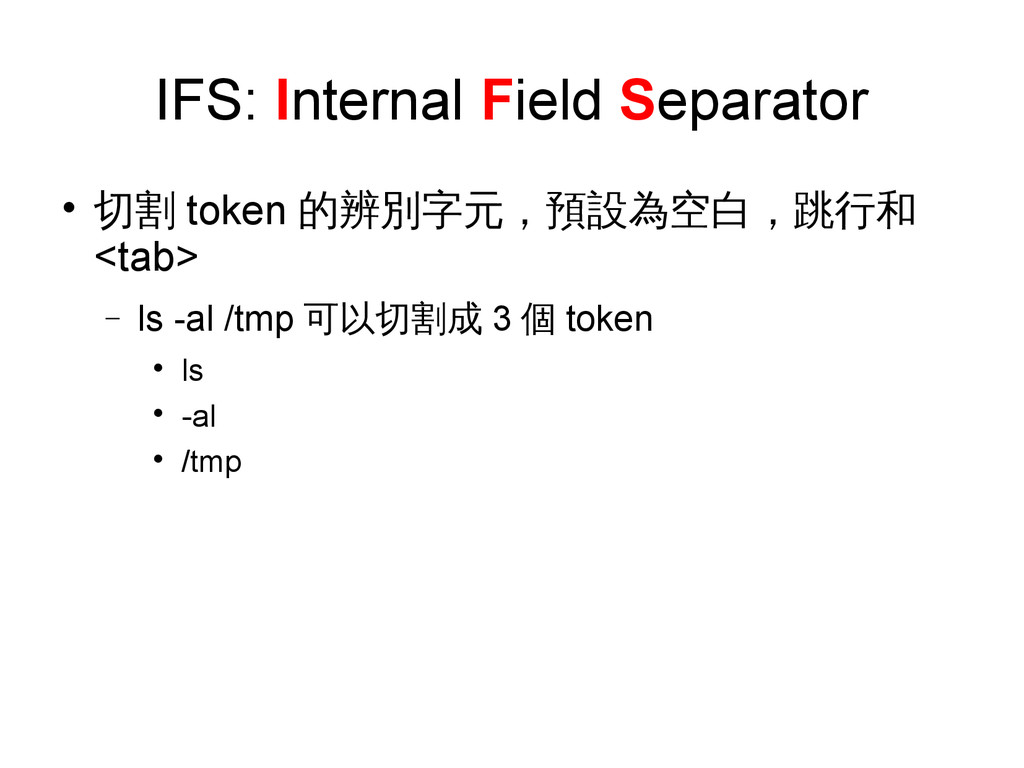 IFS: Internal Field Separator

• 切割 token 的辨別字元，預設為空白，跳行和 <tab>

– ls -al /tmp 可以切割成 3 個 token

• ls

• -al

• /tmp